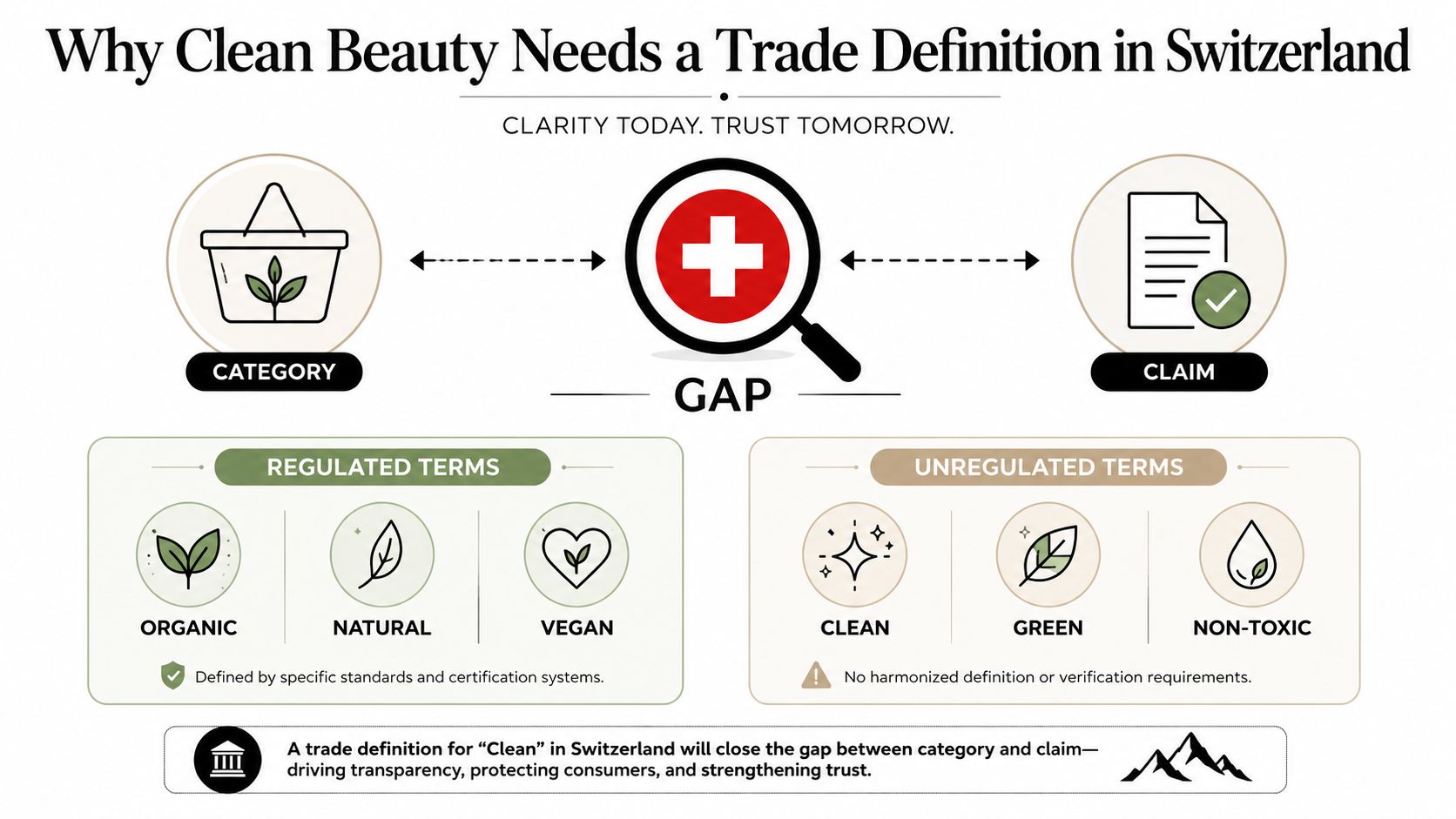 Why Clean Beauty Needs a Trade Definition in Switzerland

CLARITY TODAY. TRUST TOMORROW.

CATEGORY

GAP

CLAIM

REGULATED TERMS

ORGANIC

NATURAL

VEGAN

Defined by specific standards and certification systems.

UNREGULATED TERMS

CLEAN

GREEN

NON-TOXIC

No harmonized definition or verification requirements.

A trade definition for “Clean” in Switzerland will close the gap between category and claim—driving transparency, protecting consumers, and strengthening trust.